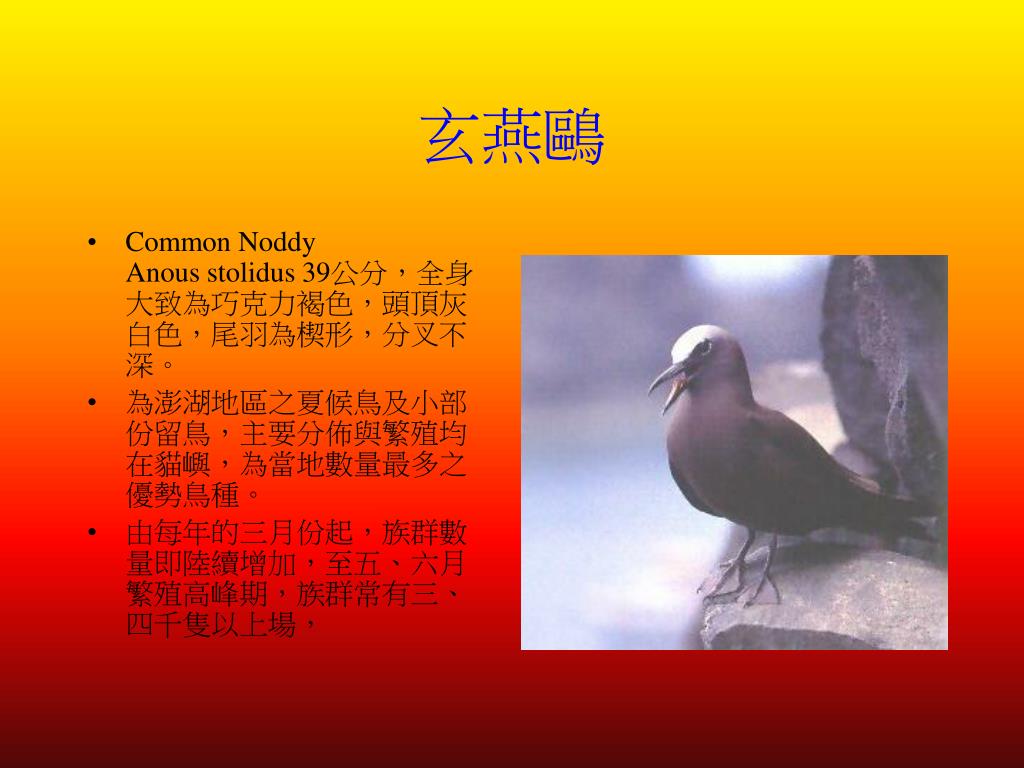 玄燕鷗

• Common Noddy
Anous stolidus 39公分，全身大致為巧克力褐色，頭頂灰白色，尾羽為楔形，分叉不深。

• 為澎湖地區之夏候鳥及小部份留鳥，主要分佈與繁殖均在貓嶼，為當地數量最多之優勢鳥種。

• 由每年的三月份起，族群數量即陸續增加，至五、六月繁殖高峰期，族群常有三、四千隻以上場，